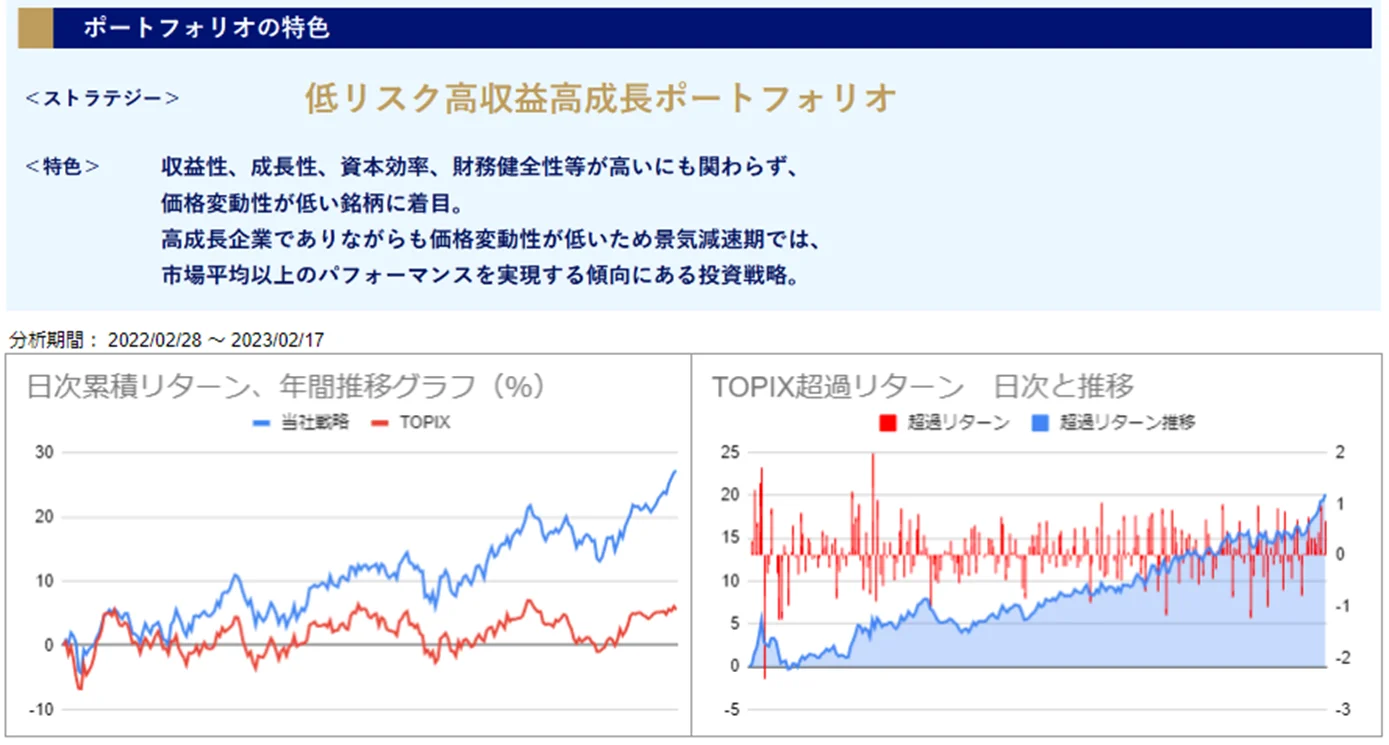 ポートフォリオの特色

＜ストラテジー＞　低リスク高収益高成長ポートフォリオ

＜特色＞　収益性、成長性、資本効率、財務健全性等が高いにも関わらず、価格変動性が低い銘柄に着目。
高成長企業でありながらも価格変動性が低いため景気減速期では、市場平均以上のパフォーマンスを実現する傾向にある投資戦略。

分析期間： 2022/02/28 ～ 2023/02/17

日次累積リターン、年間推移グラフ（%）

当社戦略　TOPIX

30
20
10
0
-10

TOPIX超過リターン　日次と推移

超過リターン　超過リターン推移

25
20
15
10
5
0
-5

2
1
0
-1
-2
-3